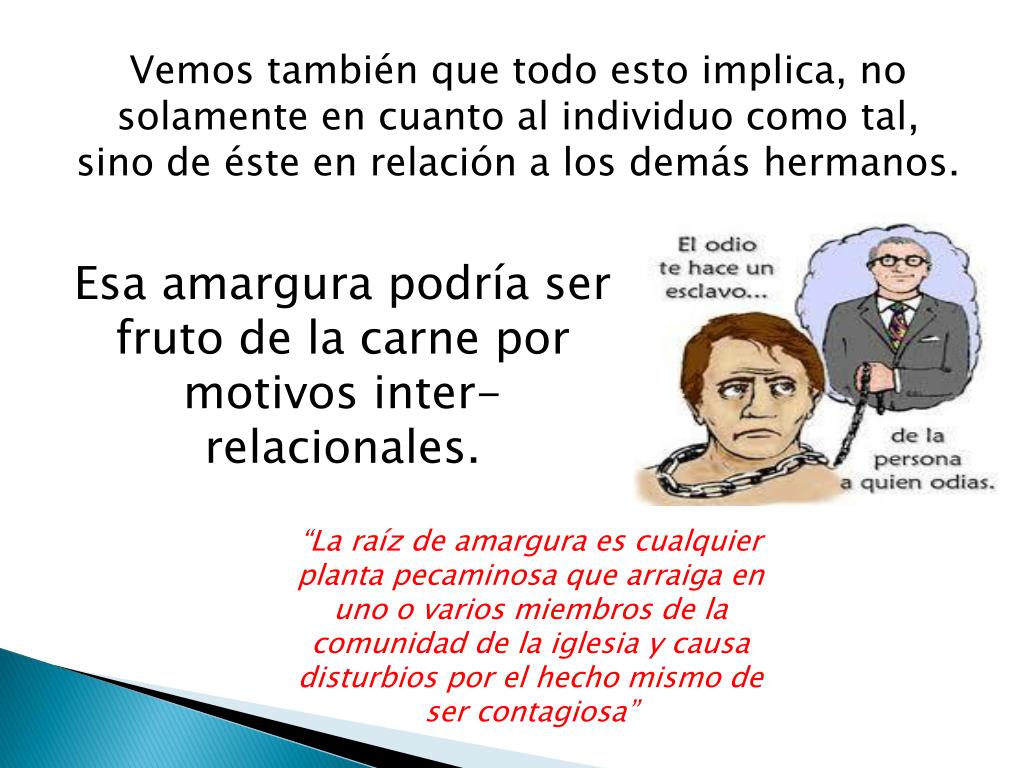 Vemos también que todo esto implica, no solamente en cuanto al individuo como tal, sino de éste en relación a los demás hermanos.

Esa amargura podría ser fruto de la carne por motivos inter-relacionales.

El odio te hace un esclavo...

de la persona a quien odias.

“La raíz de amargura es cualquier planta pecaminosa que arraiga en uno o varios miembros de la comunidad de la iglesia y causa disturbios por el hecho mismo de ser contagiosa”